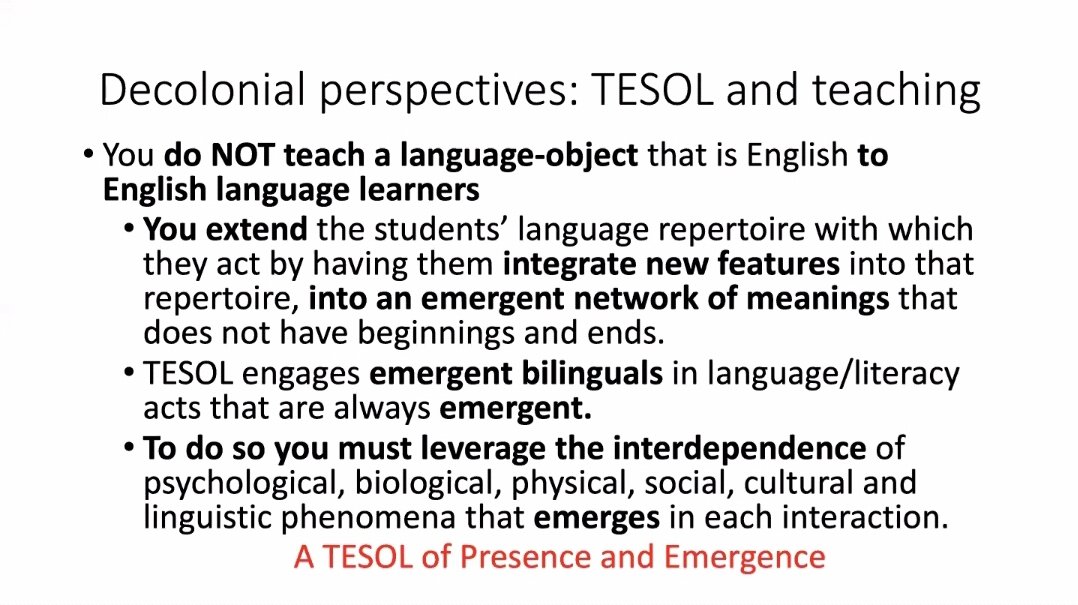 Decolonial perspectives: TESOL and teaching

• You do NOT teach a language-object that is English to English language learners

• You extend the students' language repertoire with which they act by having them integrate new features into that repertoire, into an emergent network of meanings that does not have beginnings and ends.

• TESOL engages emergent bilinguals in language/literacy acts that are always emergent.

• To do so you must leverage the interdependence of psychological, biological, physical, social, cultural and linguistic phenomena that emerges in each interaction.

A TESOL of Presence and Emergence